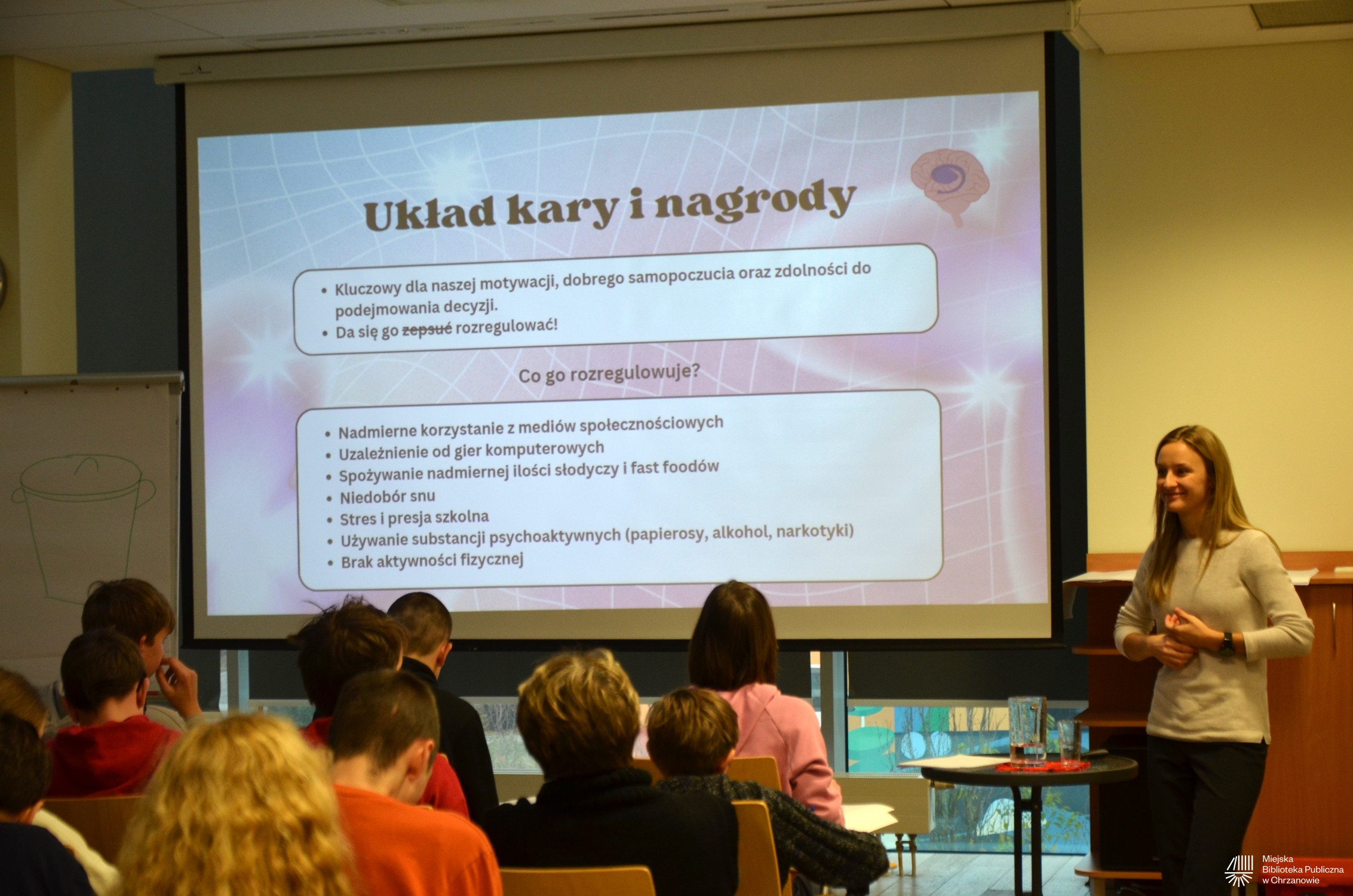 Układ kary i nagrody

• Kluczowy dla naszej motywacji, dobrego samopoczucia oraz zdolności do podejmowania decyzji.
• Da się go ~~zepsuć~~ rozregulować!

Co go rozregulowuje?

• Nadmierne korzystanie z mediów społecznościowych
• Uzależnienie od gier komputerowych
• Spożywanie nadmiernej ilości słodyczy i fast foodów
• Niedobór snu
• Stres i presja szkolna
• Używanie substancji psychoaktywnych (papierosy, alkohol, narkotyki)
• Brak aktywności fizycznej

Miejska Biblioteka Publiczna w Chrzanowie